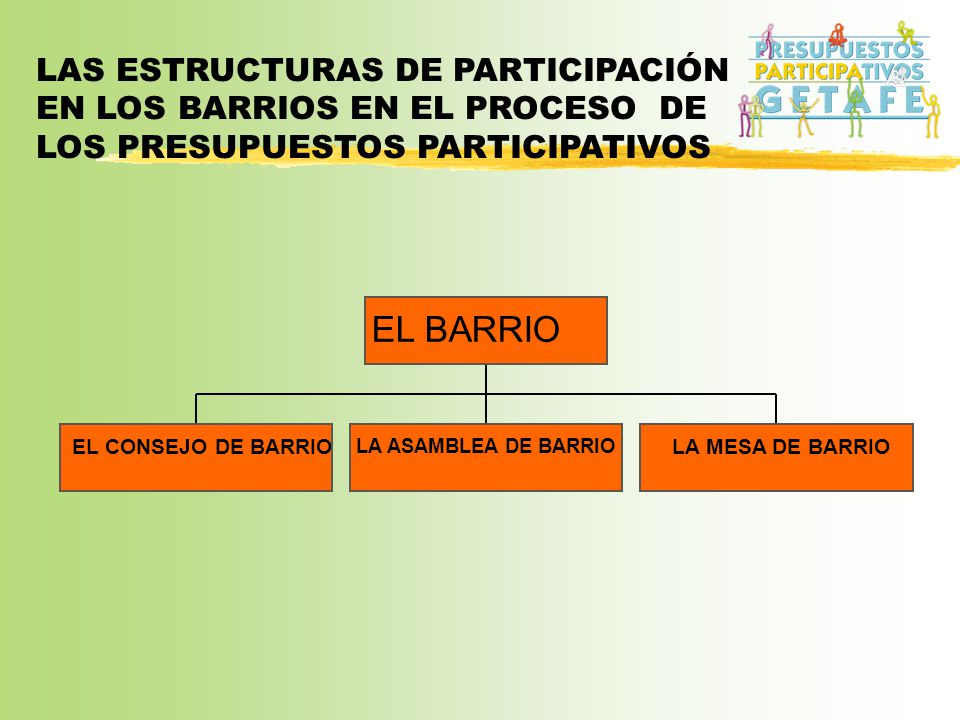 LAS ESTRUCTURAS DE PARTICIPACIÓN EN LOS BARRIOS EN EL PROCESO DE LOS PRESUPUESTOS PARTICIPATIVOS

PRESUPUESTOS PARTICIPATIVOS GETAFE

EL BARRIO

EL CONSEJO DE BARRIO

LA ASAMBLEA DE BARRIO

LA MESA DE BARRIO